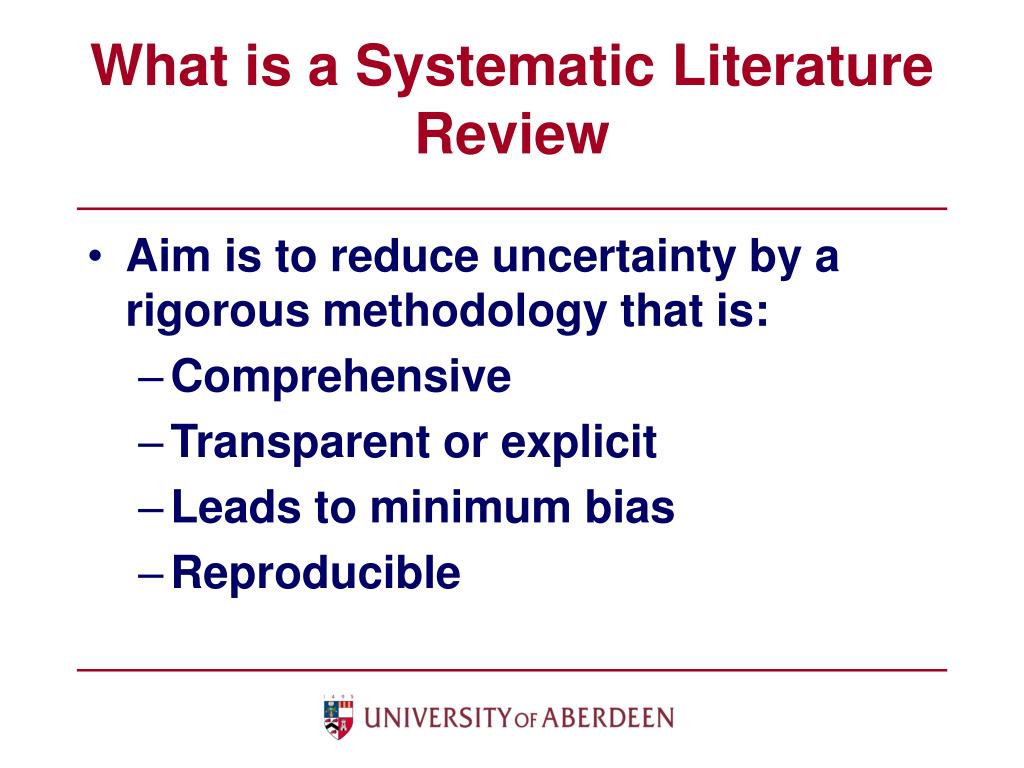 What is a Systematic Literature Review

• Aim is to reduce uncertainty by a rigorous methodology that is:
– Comprehensive
– Transparent or explicit
– Leads to minimum bias
– Reproducible

1495
UNIVERSITY OF ABERDEEN